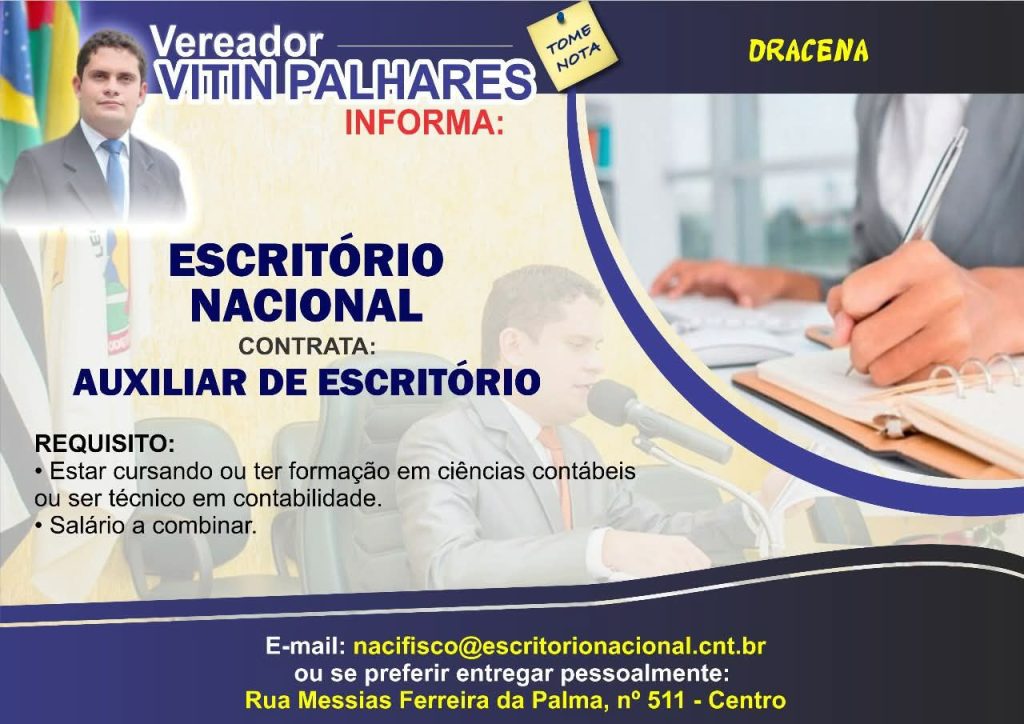 Vereador
VITIN PALHARES
INFORMA:

TOME NOTA

DRACENA

ESCRITÓRIO NACIONAL

CONTRATA:

AUXILIAR DE ESCRITÓRIO

REQUISITO:
• Estar cursando ou ter formação em ciências contábeis ou ser técnico em contabilidade.
• Salário a combinar.

E-mail: nacifisco@escritorionacional.cnt.br
ou se preferir entregar pessoalmente:
Rua Messias Ferreira da Palma, nº 511 - Centro